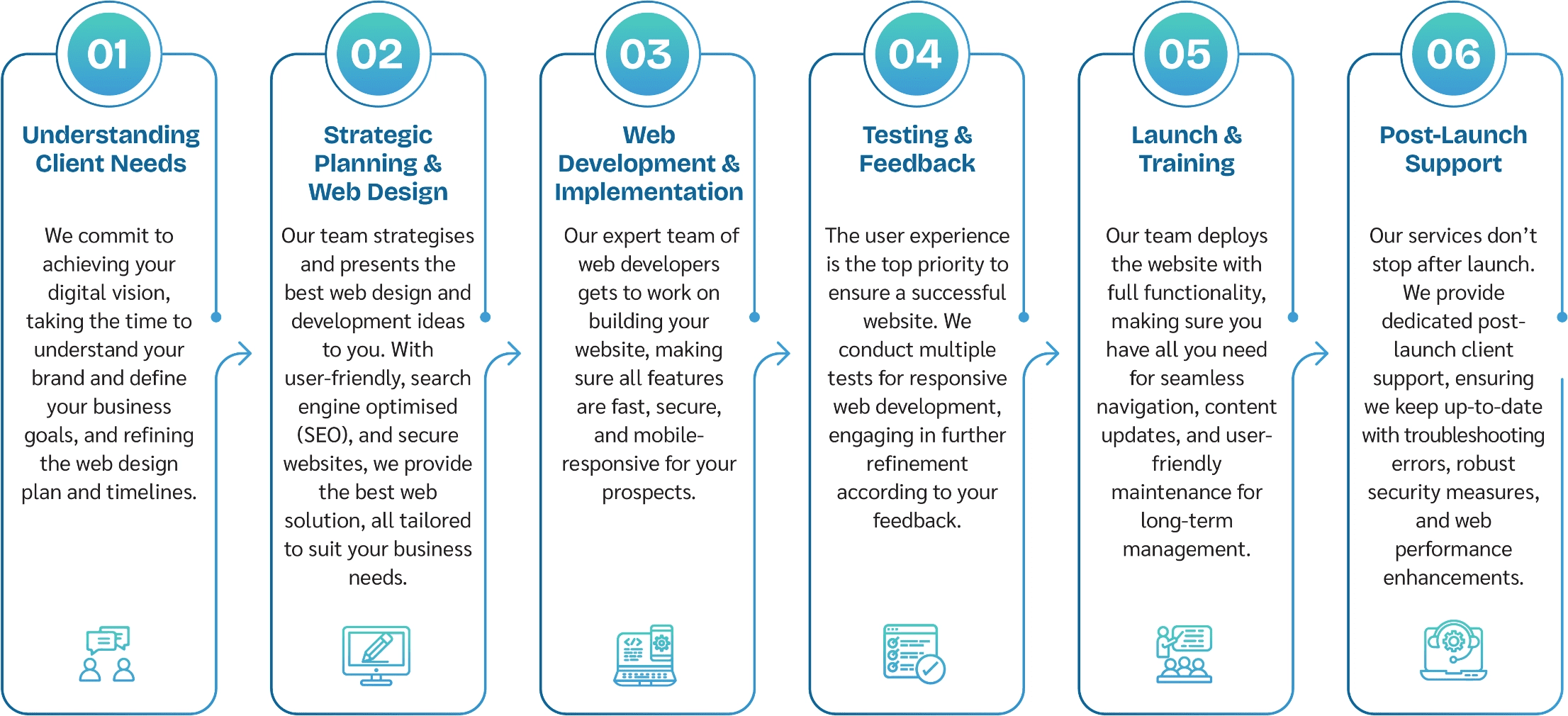 01

Understanding Client Needs

We commit to achieving your digital vision, taking the time to understand your brand and define your business goals, and refining the web design plan and timelines.

02

Strategic Planning & Web Design

Our team strategises and presents the best web design and development ideas to you. With user-friendly, search engine optimised (SEO), and secure websites, we provide the best web solution, all tailored to suit your business needs.

03

Web Development & Implementation

Our expert team of web developers gets to work on building your website, making sure all features are fast, secure, and mobile-responsive for your prospects.

04

Testing & Feedback

The user experience is the top priority to ensure a successful website. We conduct multiple tests for responsive web development, engaging in further refinement according to your feedback.

05

Launch & Training

Our team deploys the website with full functionality, making sure you have all you need for seamless navigation, content updates, and user-friendly maintenance for long-term management.

06

Post-Launch Support

Our services don't stop after launch. We provide dedicated post-launch client support, ensuring we keep up-to-date with troubleshooting errors, robust security measures, and web performance enhancements.